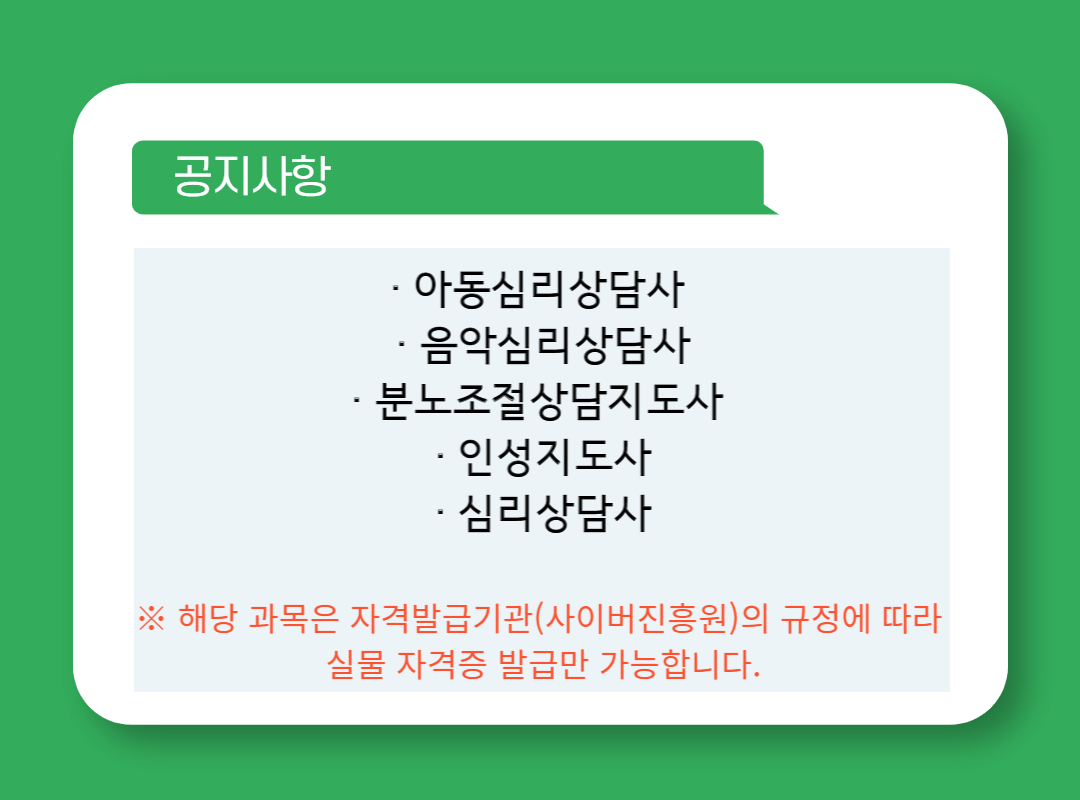 공지사항

· 아동심리상담사
· 음악심리상담사
· 분노조절상담지도사
· 인성지도사
· 심리상담사

※ 해당 과목은 자격발급기관(사이버진흥원)의 규정에 따라 실물 자격증 발급만 가능합니다.